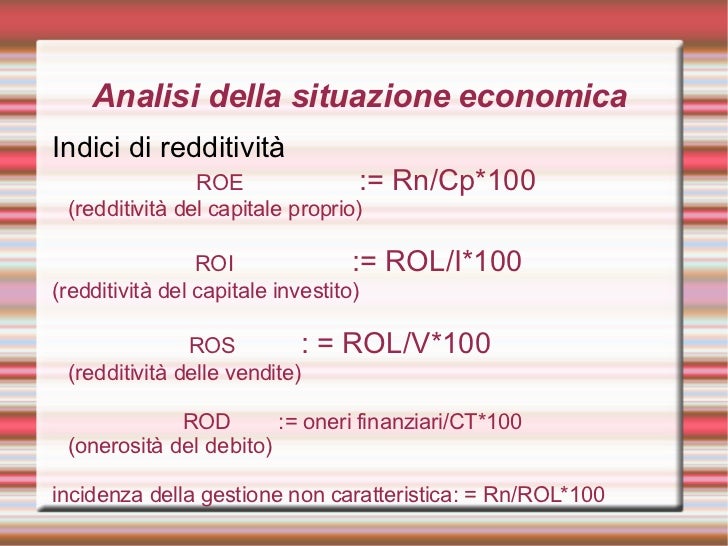 Analisi della situazione economica

Indici di redditività

ROE := Rn/Cp*100
(redditività del capitale proprio)

ROI := ROL/I*100
(redditività del capitale investito)

ROS : = ROL/V*100
(redditività delle vendite)

ROD := oneri finanziari/CT*100
(onerosità del debito)

incidenza della gestione non caratteristica: = Rn/ROL*100